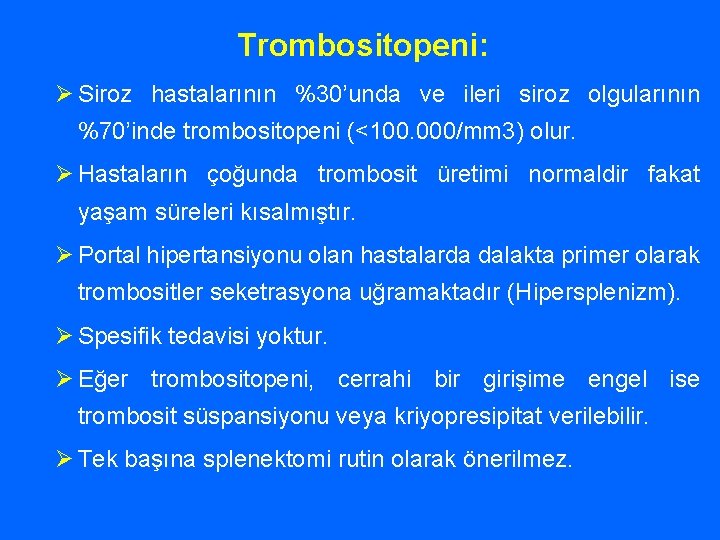 Trombositopeni:

➢ Siroz hastalarının %30'unda ve ileri siroz olgularının %70'inde trombositopeni (<100.000/mm3) olur.

➢ Hastaların çoğunda trombosit üretimi normaldir fakat yaşam süreleri kısalmıştır.

➢ Portal hipertansiyonu olan hastalarda dalakta primer olarak trombositler seketrasyona uğramaktadır (Hipersplenizm).

➢ Spesifik tedavisi yoktur.

➢ Eğer trombositopeni, cerrahi bir girişime engel ise trombosit süspansiyonu veya kriyopresipitat verilebilir.

➢ Tek başına splenektomi rutin olarak önerilmez.